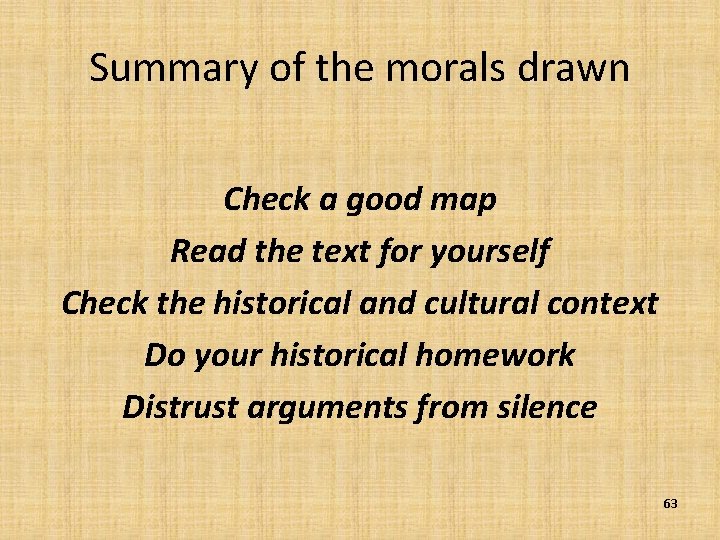 Summary of the morals drawn

Check a good map
Read the text for yourself
Check the historical and cultural context
Do your historical homework
Distrust arguments from silence

63